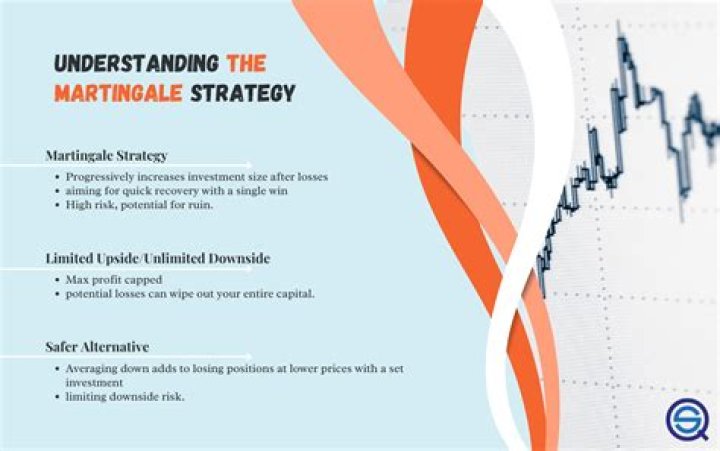 UNDERSTANDING THE MARTINGALE STRATEGY

Martingale Strategy

• Progressively increases investment size after losses
• aiming for quick recovery with a single win
• High risk, potential for ruin.

Limited Upside/Unlimited Downside

• Max profit capped
• potential losses can wipe out your entire capital.

Safer Alternative

• Averaging down adds to losing positions at lower prices with a set investment
• limiting downside risk.